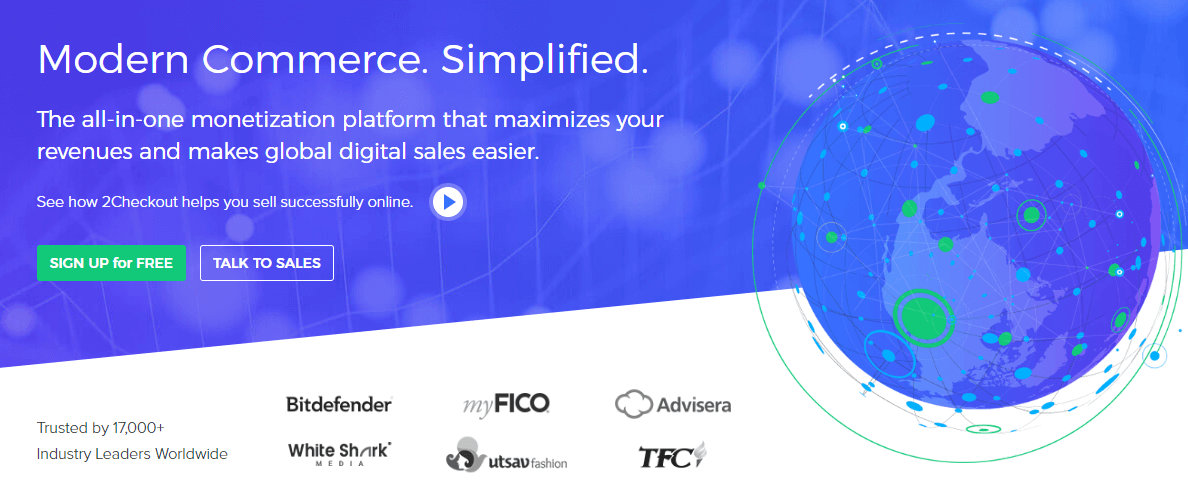 Modern Commerce. Simplified.

The all-in-one monetization platform that maximizes your revenues and makes global digital sales easier.

See how 2Checkout helps you sell successfully online.

SIGN UP for FREE

TALK TO SALES

Trusted by 17,000+ Industry Leaders Worldwide

Bitdefender

myFICO

Advisera

White Shark MEDIA

utsav fashion

TFC